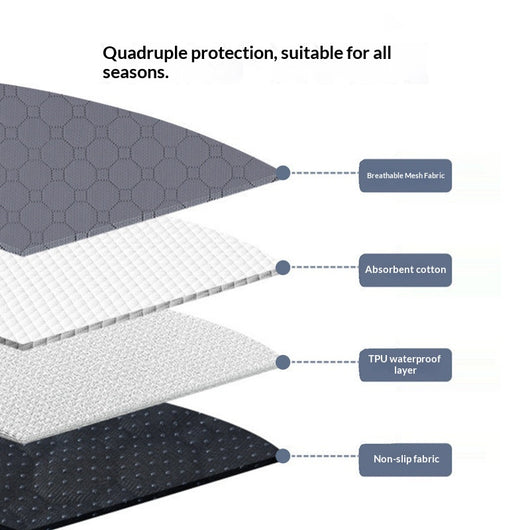 Quadruple protection, suitable for all seasons.

Breathable Mesh Fabric

Absorbent cotton

TPU waterproof layer

Non-slip fabric